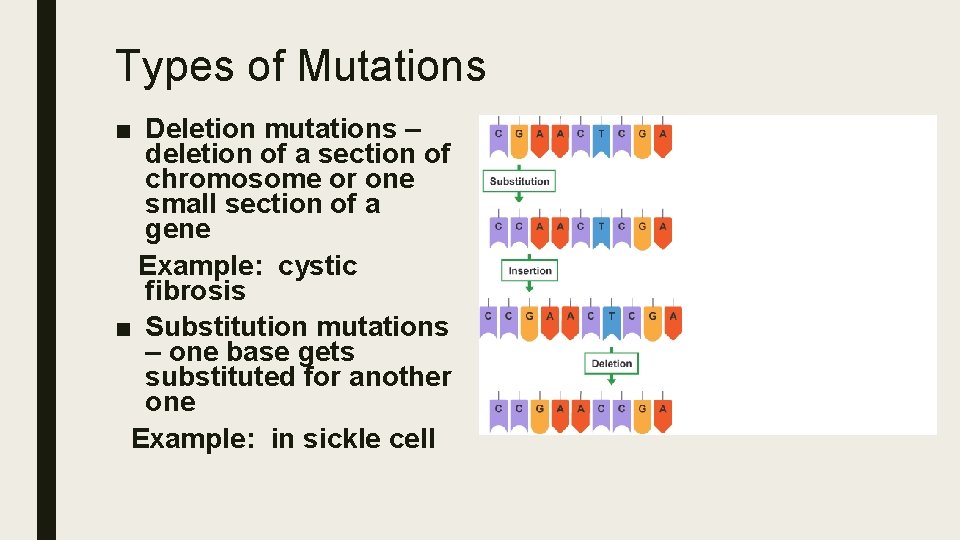 Types of Mutations

■ Deletion mutations – deletion of a section of chromosome or one small section of a gene

Example: cystic fibrosis

■ Substitution mutations – one base gets substituted for another one

Example: in sickle cell

C G A A C T C G A

Substitution

C C A A C T C G A

Insertion

C C G A A C T C G A

Deletion

C C G A A C C G A